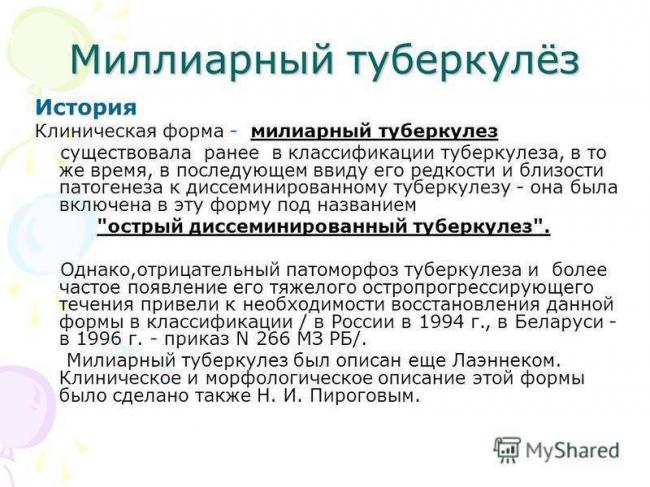 Миллиарный туберкулёз

История

Клиническая форма - милиарный туберкулез существовала ранее в классификации туберкулеза, в то же время, в последующем ввиду его редкости и близости патогенеза к диссеминированному туберкулезу - она была включена в эту форму под названием "острый диссеминированный туберкулез".

Однако,отрицательный патоморфоз туберкулеза и более частое появление его тяжелого остропрогрессирующего течения привели к необходимости восстановления данной формы в классификации / в России в 1994 г., в Беларуси - в 1996 г. - приказ N 266 МЗ РБ/.

Милиарный туберкулез был описан еще Лаэннеком. Клиническое и морфологическое описание этой формы было сделано также Н. И. Пироговым.

MyShared